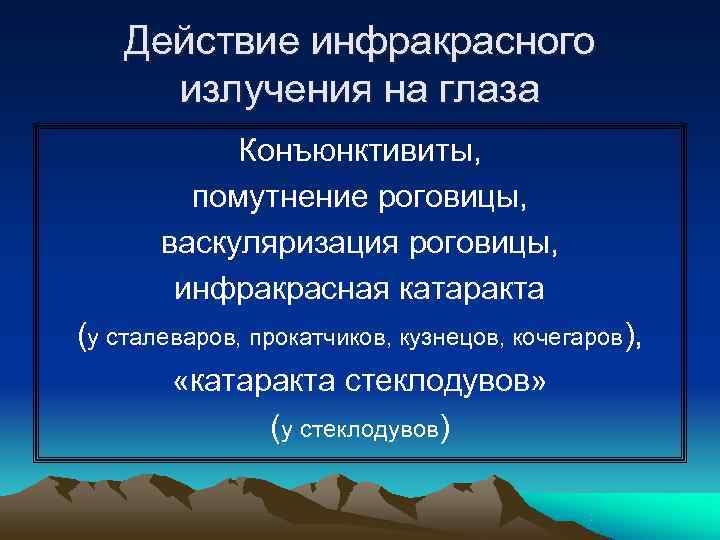 Действие инфракрасного излучения на глаза

Конъюнктивиты,
помутнение роговицы,
васкуляризация роговицы,
инфракрасная катаракта
(у сталеваров, прокатчиков, кузнецов, кочегаров),
«катаракта стеклодувов»
(у стеклодувов)